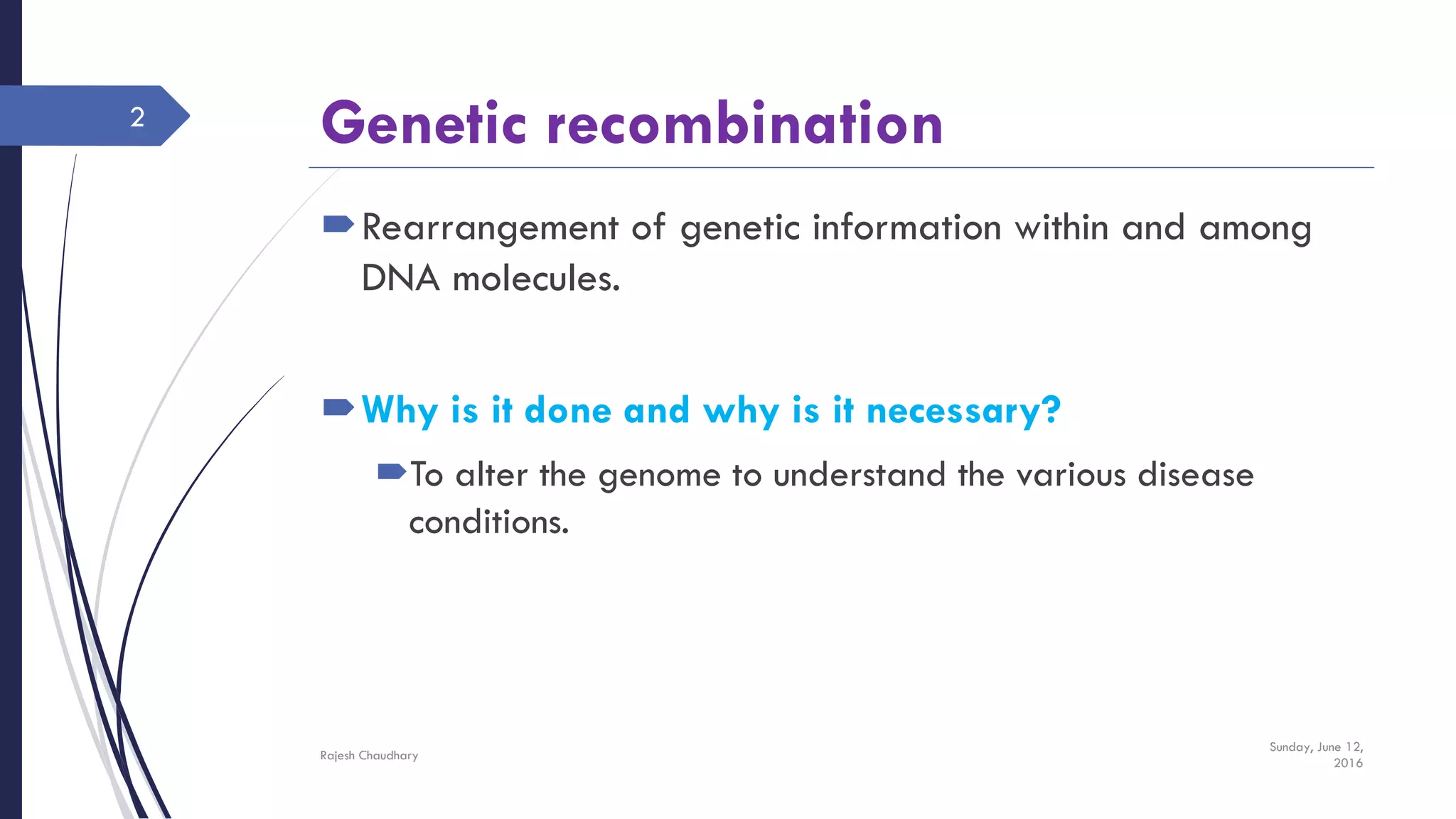 2

Genetic recombination

Rearrangement of genetic information within and among DNA molecules.

Why is it done and why is it necessary?

To alter the genome to understand the various disease conditions.

Rajesh Chaudhary

Sunday, June 12, 2016